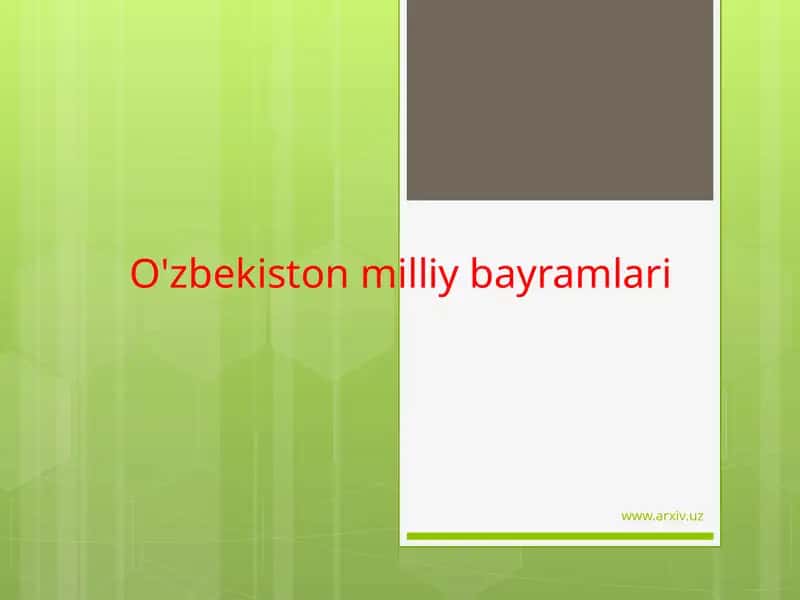 O'zbekiston milliy bayramlari

www.arxiv.uz